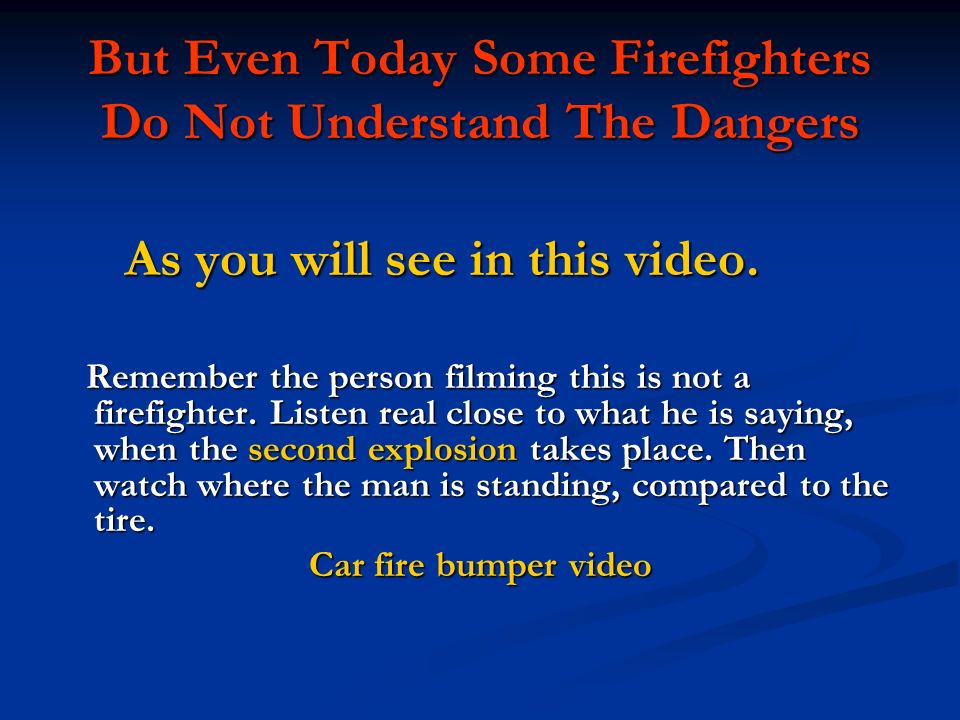 But Even Today Some Firefighters Do Not Understand The Dangers

As you will see in this video.

Remember the person filming this is not a firefighter. Listen real close to what he is saying, when the second explosion takes place. Then watch where the man is standing, compared to the tire.

Car fire bumper video